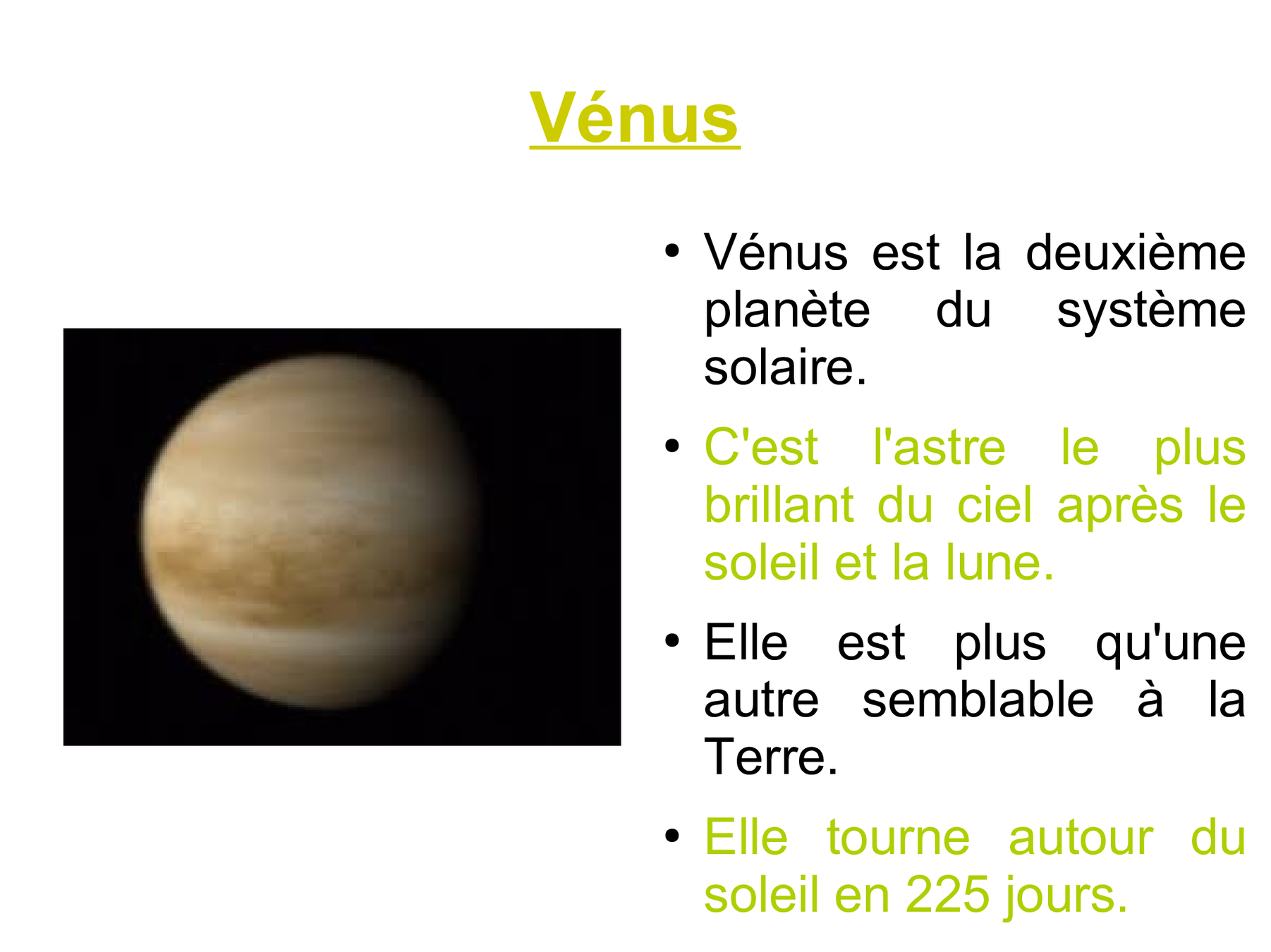 Vénus

• Vénus est la deuxième planète du système solaire.

• C'est l'astre le plus brillant du ciel après le soleil et la lune.

• Elle est plus qu'une autre semblable à la Terre.

• Elle tourne autour du soleil en 225 jours.